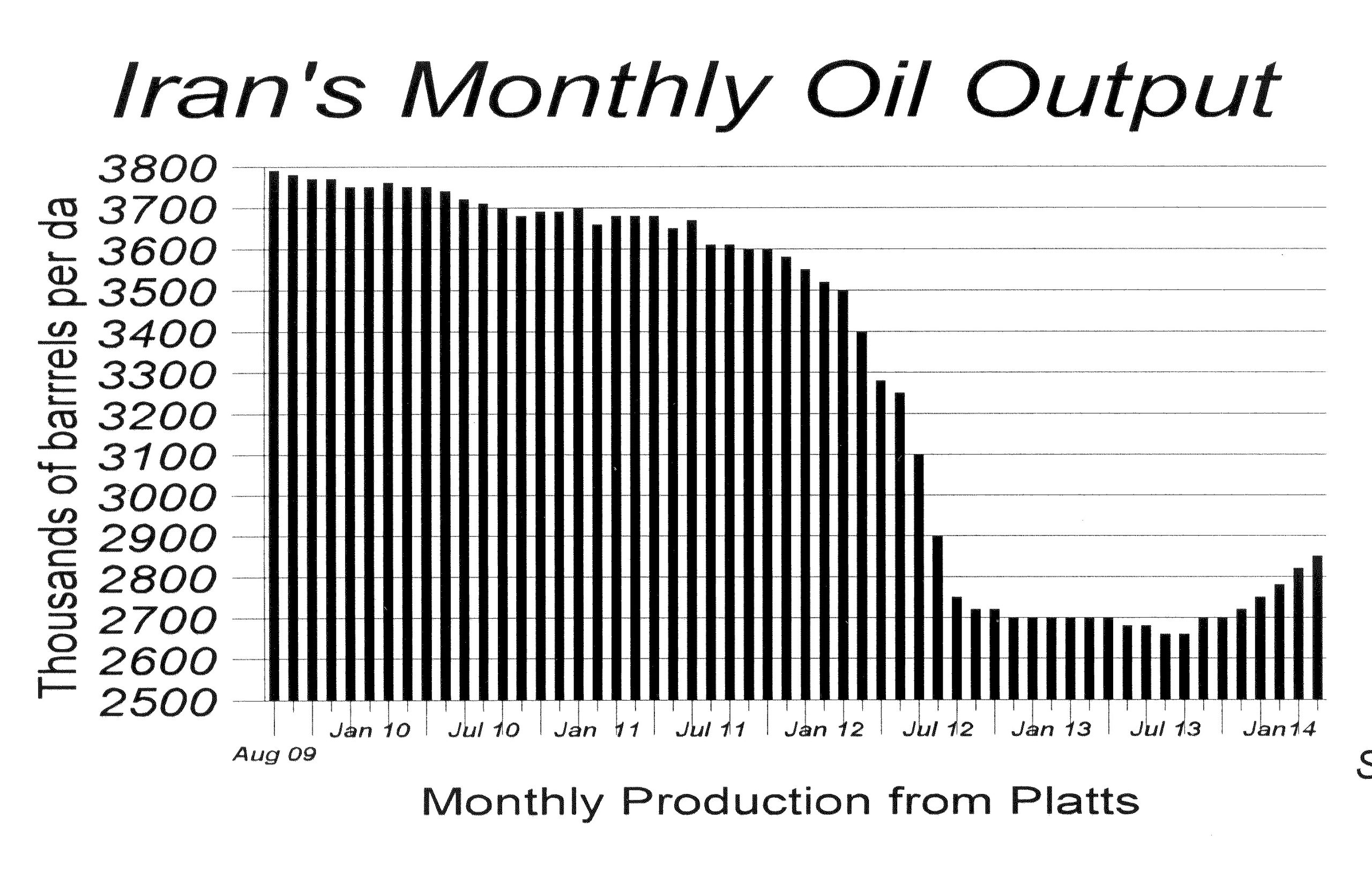 Iran's Monthly Oil Output

Thousands of barrels per da

3800
3700
3600
3500
3400
3300
3200
3100
3000
2900
2800
2700
2600
2500

Aug 09
Jan 10
Jul 10
Jan 11
Jul 11
Jan 12
Jul 12
Jan 13
Jul 13
Jan 14

S

Monthly Production from Platts